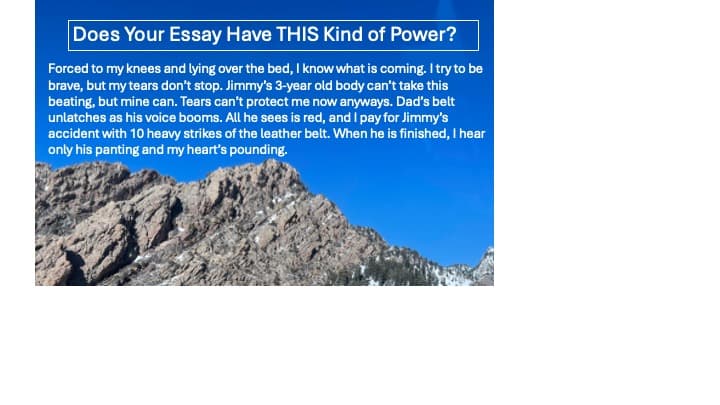 Does Your Essay Have THIS Kind of Power?

Forced to my knees and lying over the bed, I know what is coming. I try to be brave, but my tears don't stop. Jimmy's 3-year old body can't take this beating, but mine can. Tears can't protect me now anyways. Dad's belt unlatches as his voice booms. All he sees is red, and I pay for Jimmy's accident with 10 heavy strikes of the leather belt. When he is finished, I hear only his panting and my heart's pounding.